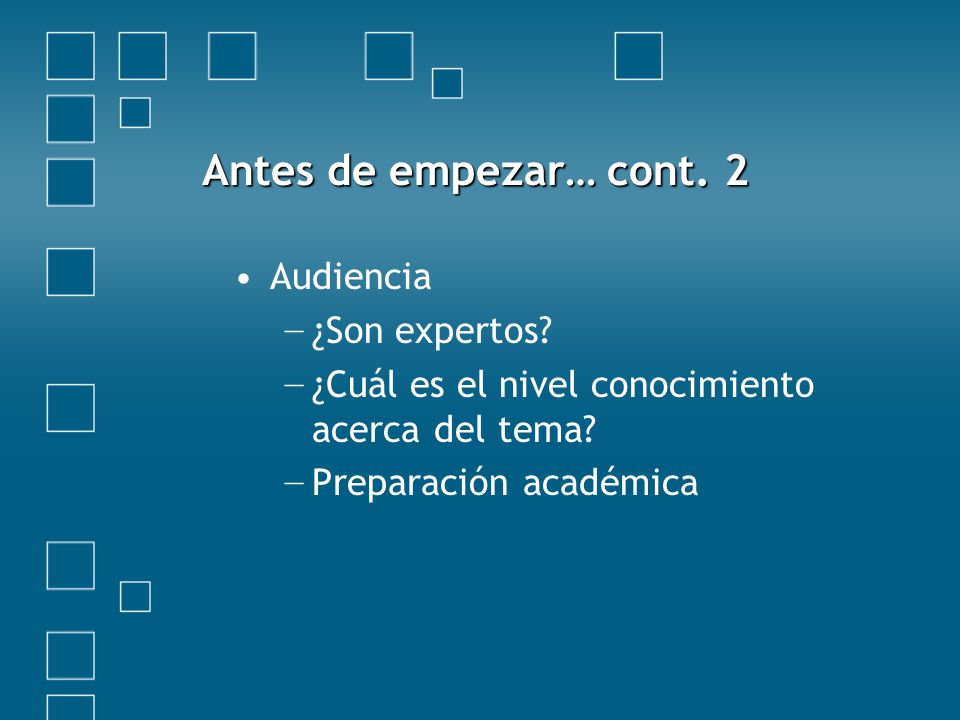 Antes de empezar… cont. 2

• Audiencia
– ¿Son expertos?
– ¿Cuál es el nivel conocimiento acerca del tema?
– Preparación académica